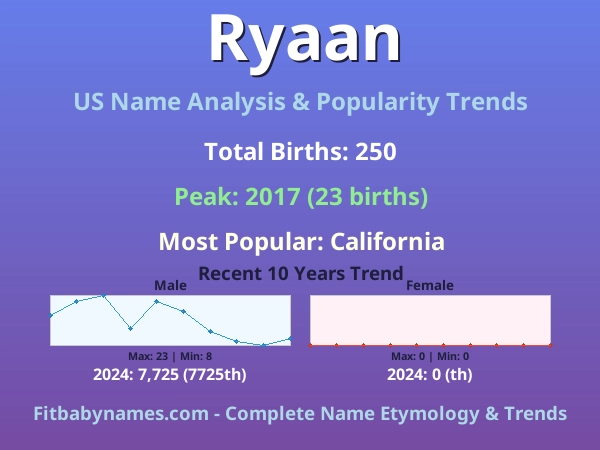 Ryaan

US Name Analysis & Popularity Trends

Total Births: 250

Peak: 2017 (23 births)

Most Popular: California

Recent 10 Years Trend

Male

Max: 23 | Min: 8

2024: 7,725 (7725th)

Female

Max: 0 | Min: 0

2024: 0 (th)

Fitbabynames.com - Complete Name Etymology & Trends